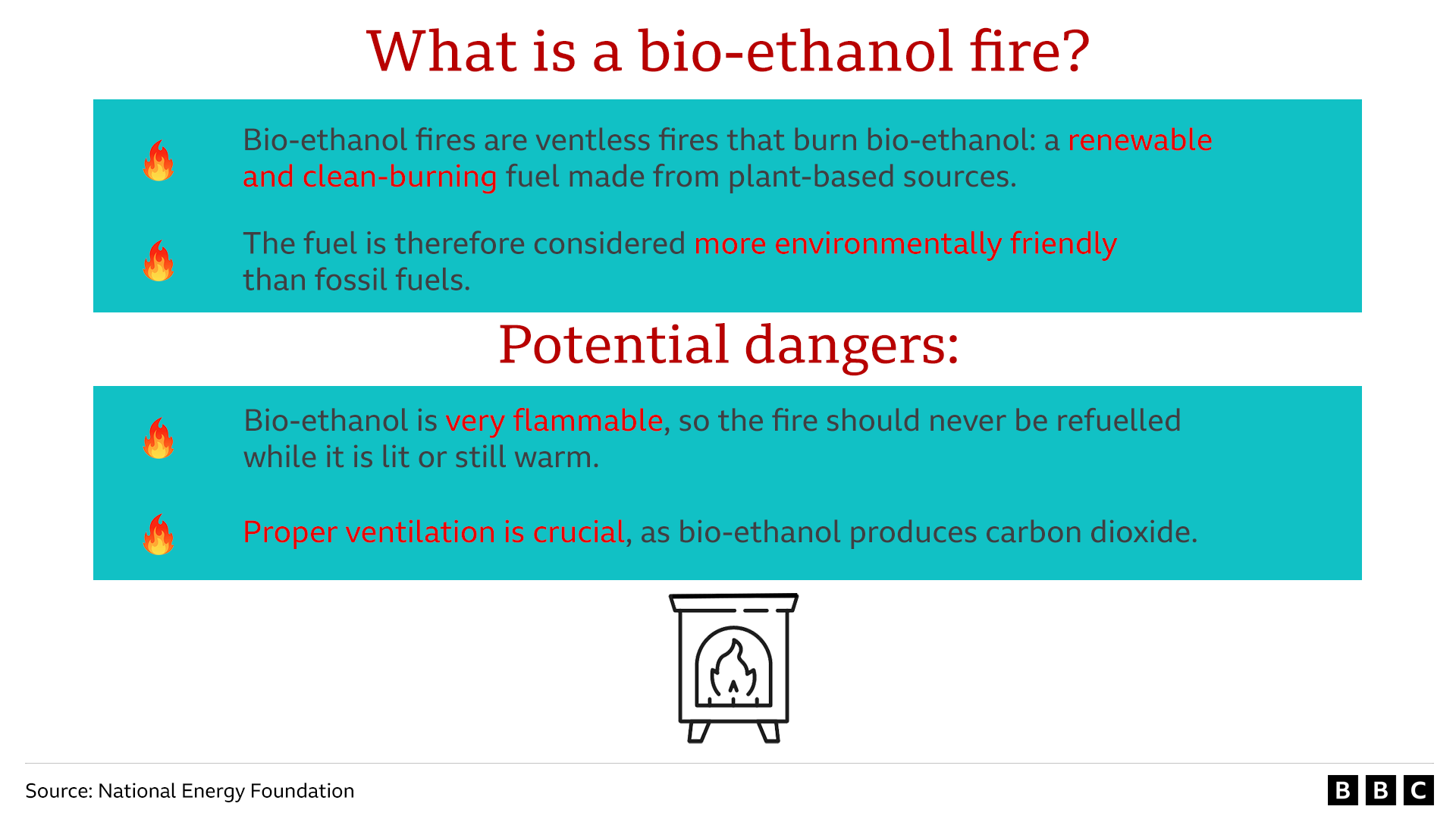 What is a bio-ethanol fire?

Bio-ethanol fires are ventless fires that burn bio-ethanol: a renewable and clean-burning fuel made from plant-based sources.

The fuel is therefore considered more environmentally friendly than fossil fuels.

Potential dangers:

Bio-ethanol is very flammable, so the fire should never be refuelled while it is lit or still warm.

Proper ventilation is crucial, as bio-ethanol produces carbon dioxide.

Source: National Energy Foundation

BBC